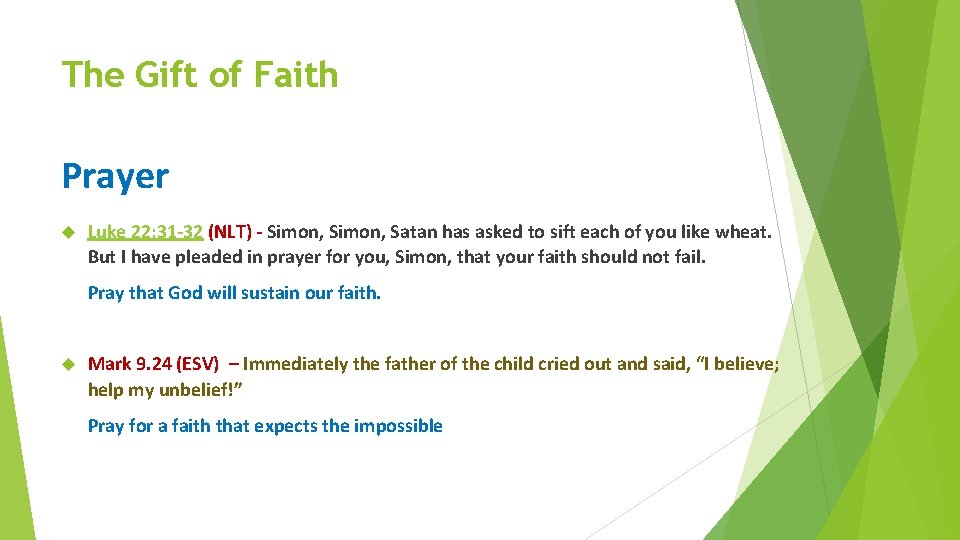 The Gift of Faith

Prayer

Luke 22:31-32 (NLT) - Simon, Simon, Satan has asked to sift each of you like wheat. But I have pleaded in prayer for you, Simon, that your faith should not fail.

Pray that God will sustain our faith.

Mark 9.24 (ESV) – Immediately the father of the child cried out and said, “I believe; help my unbelief!”

Pray for a faith that expects the impossible